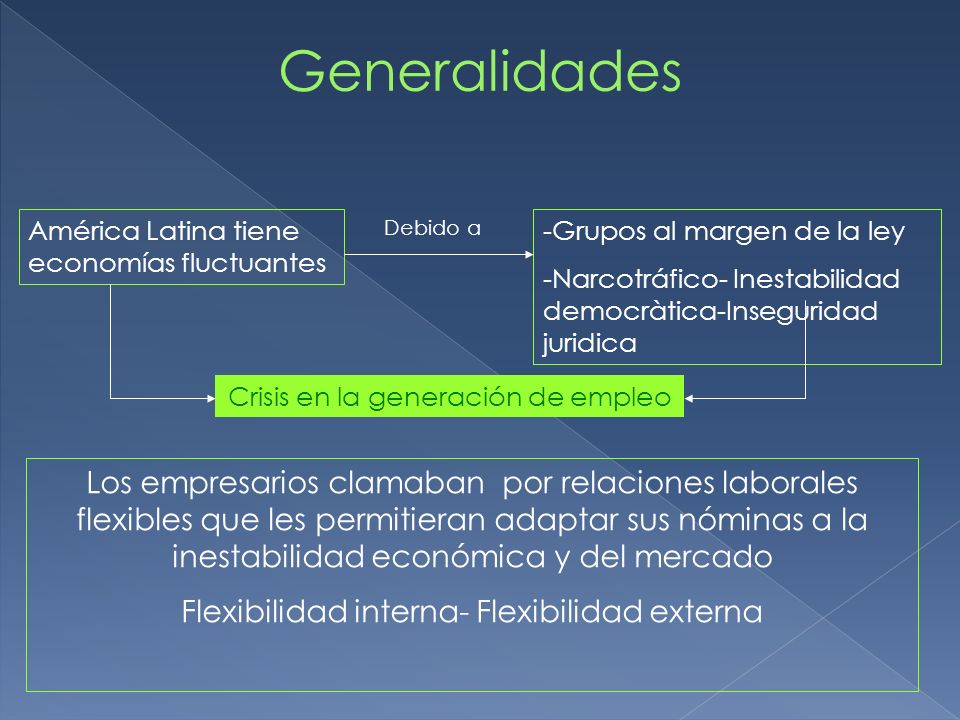 Generalidades

América Latina tiene economías fluctuantes

Debido a

-Grupos al margen de la ley

-Narcotráfico- Inestabilidad democràtica-Inseguridad juridica

Crisis en la generación de empleo

Los empresarios clamaban por relaciones laborales flexibles que les permitieran adaptar sus nóminas a la inestabilidad económica y del mercado

Flexibilidad interna- Flexibilidad externa